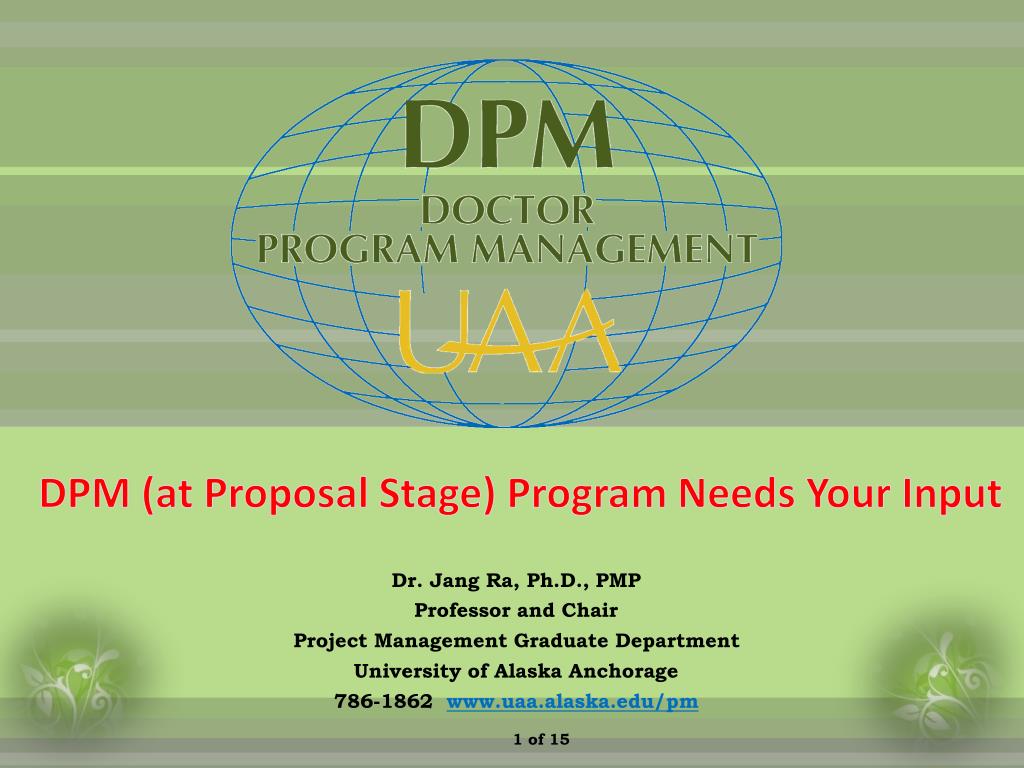 DPM
DOCTOR
PROGRAM MANAGEMENT
UAA

DPM (at Proposal Stage) Program Needs Your Input

Dr. Jang Ra, Ph.D., PMP
Professor and Chair
Project Management Graduate Department
University of Alaska Anchorage
786-1862 www.uaa.alaska.edu/pm

1 of 15